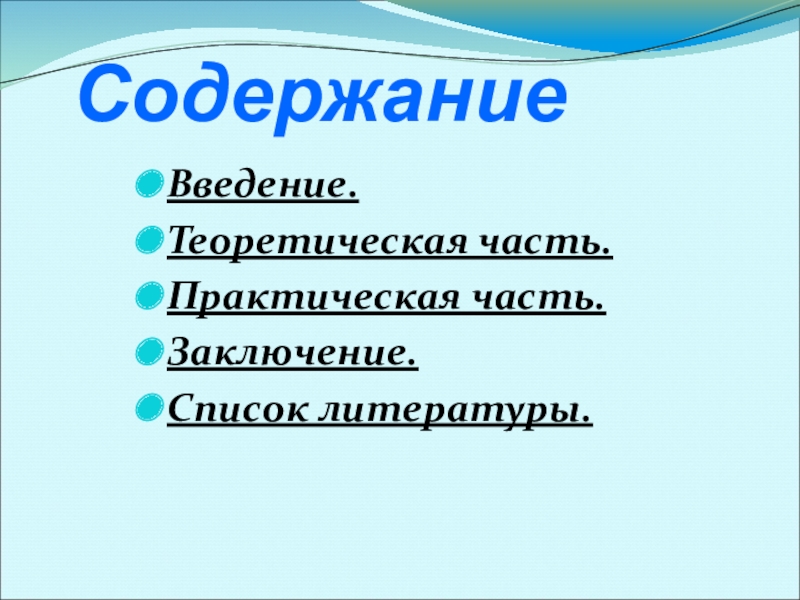 Содержание

Введение.

Теоретическая часть.

Практическая часть.

Заключение.

Список литературы.